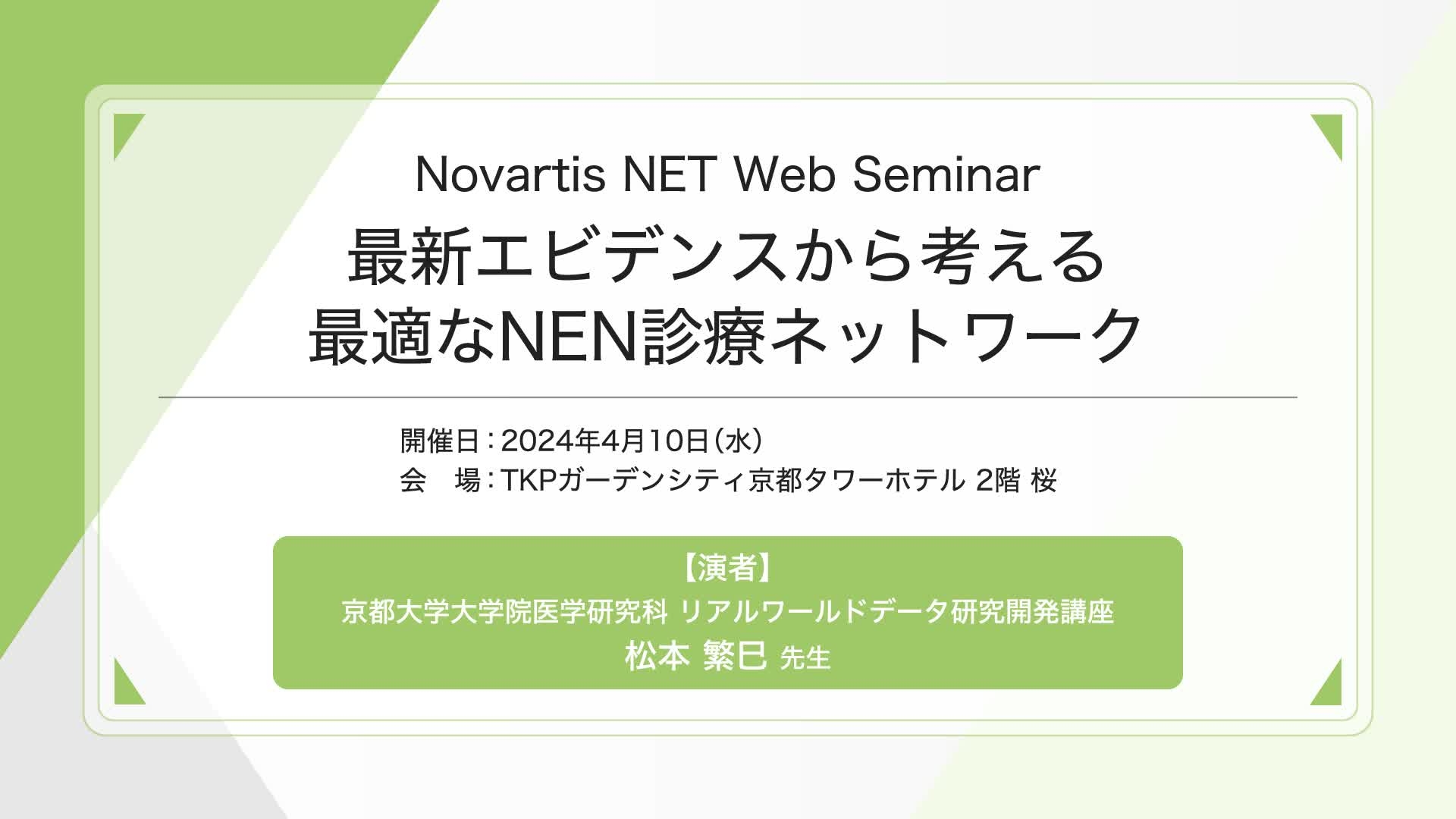 Novartis NET Web Seminar
最新エビデンスから考える
最適なNEN診療ネットワーク

開催日：2024年4月10日（水）
会　場：TKPガーデンシティ京都タワーホテル 2階 桜

【演者】
京都大学大学院医学研究科 リアルワールドデータ研究開発講座
松本 繁巳 先生